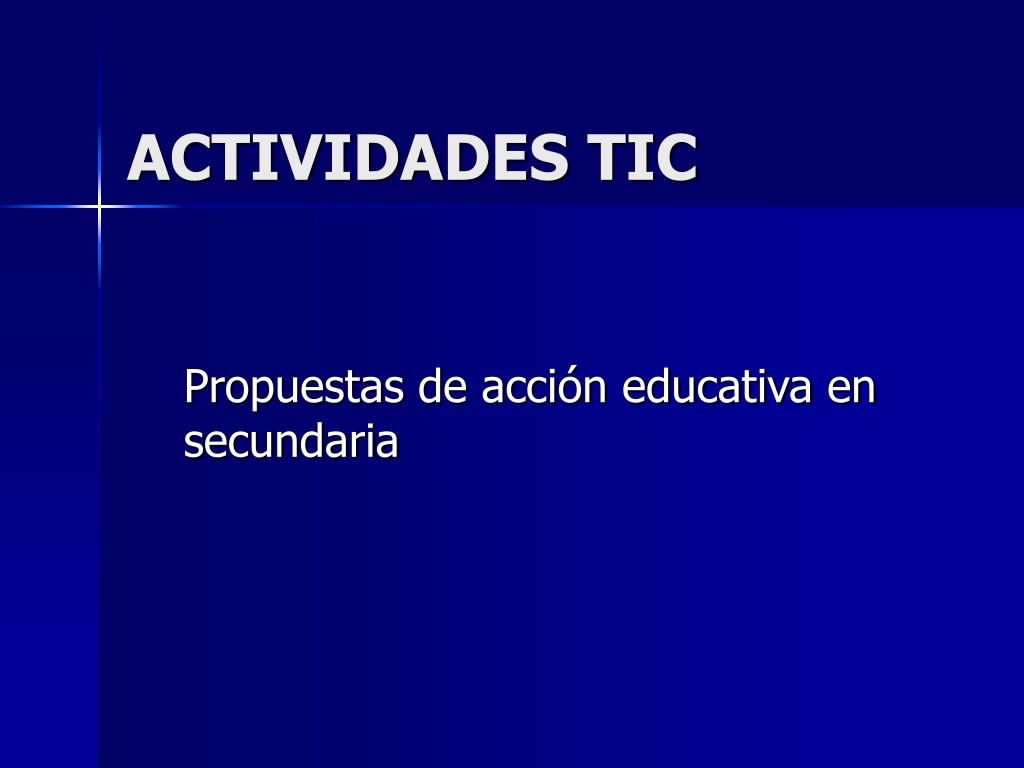 ACTIVIDADES TIC

Propuestas de acción educativa en secundaria